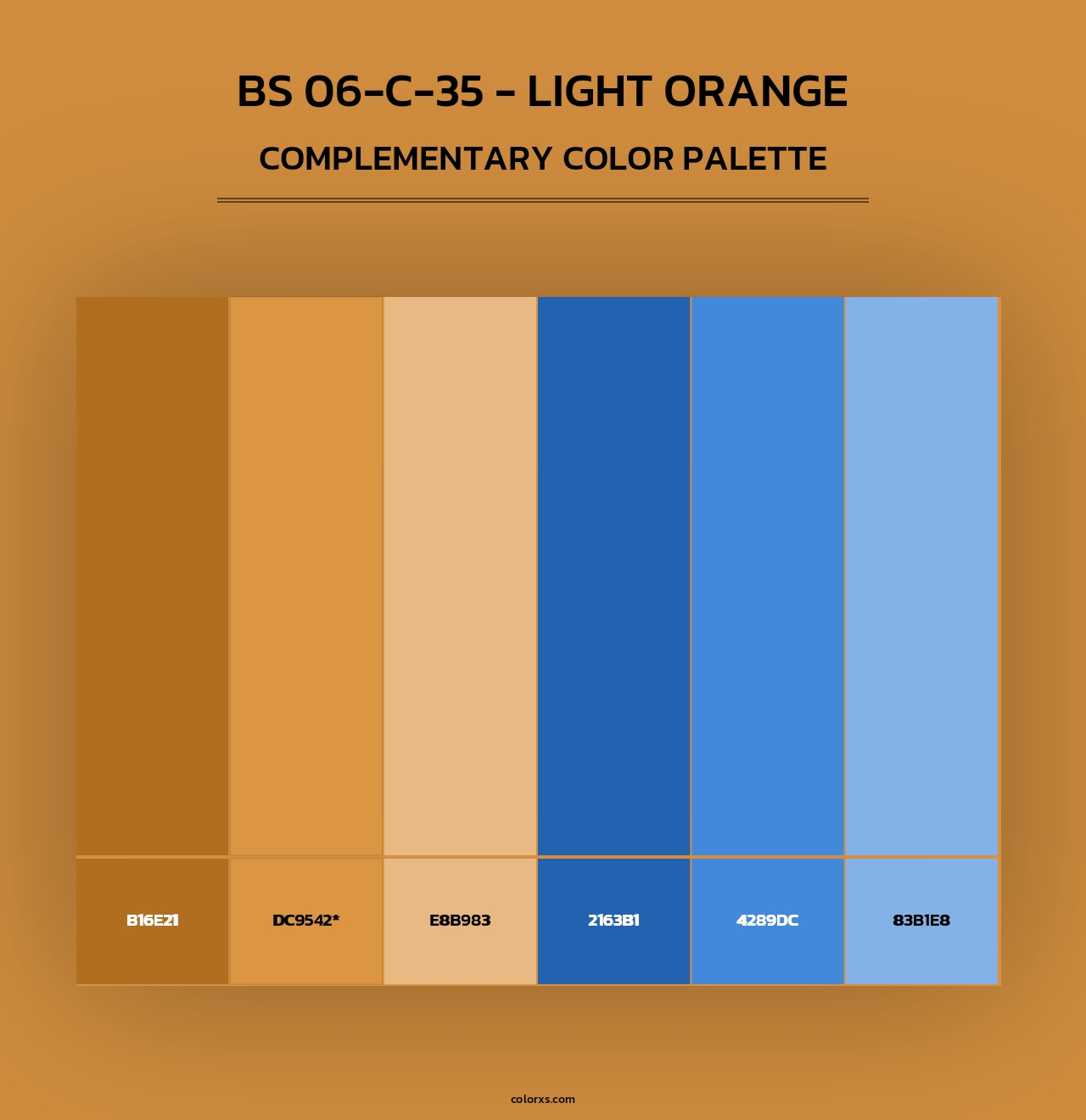 BS 06-C-35 - LIGHT ORANGE
COMPLEMENTARY COLOR PALETTE

B16E21
DC9542*
E8B983
2163B1
4289DC
83B1E8

colorxs.com